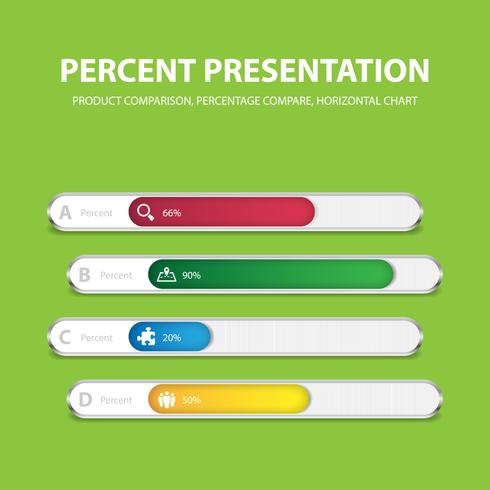 PERCENT PRESENTATION

PRODUCT COMPARISON, PERCENTAGE COMPARE, HORIZONTAL CHART

A Percent 66%

B Percent 90%

C Percent 20%

D Percent 50%